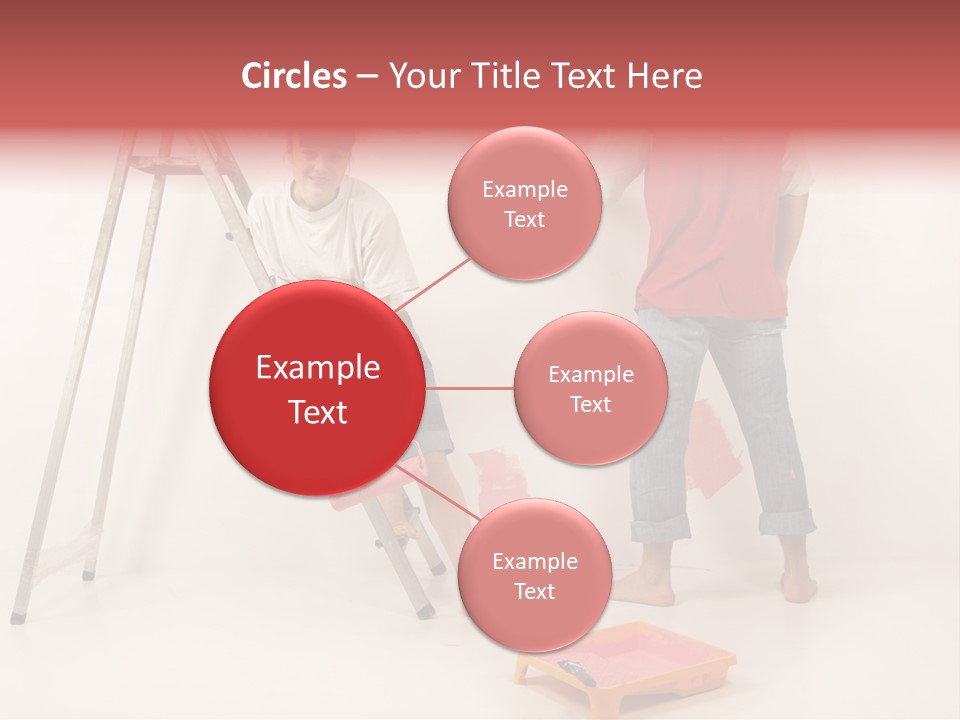 Circles – Your Title Text Here

Example Text

Example Text

Example Text

Example Text